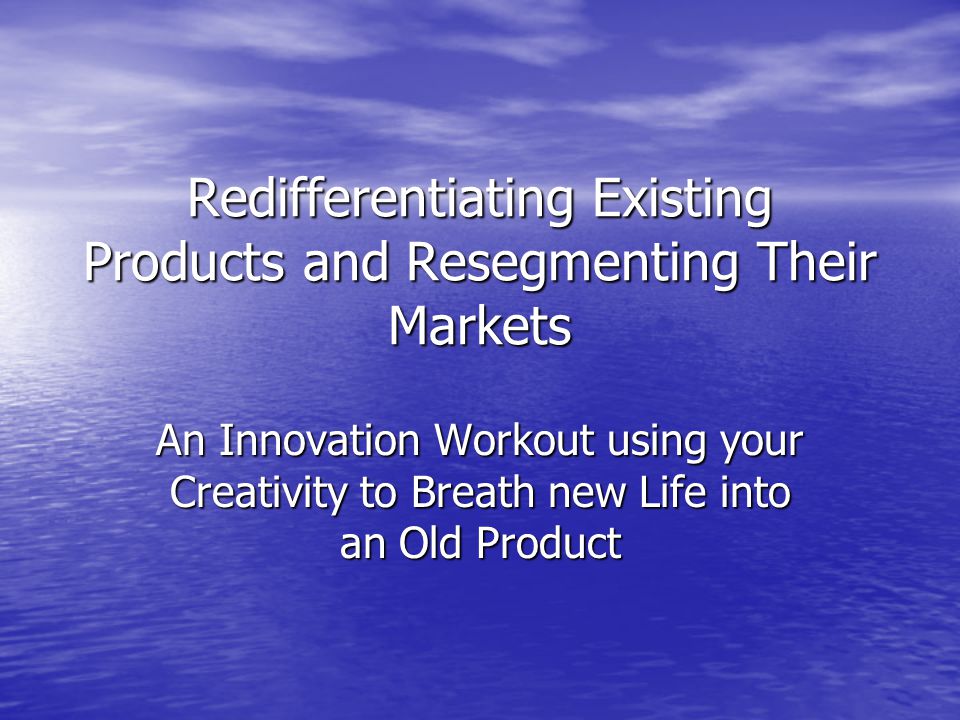 Redifferentiating Existing Products and Resegmenting Their Markets

An Innovation Workout using your Creativity to Breath new Life into an Old Product